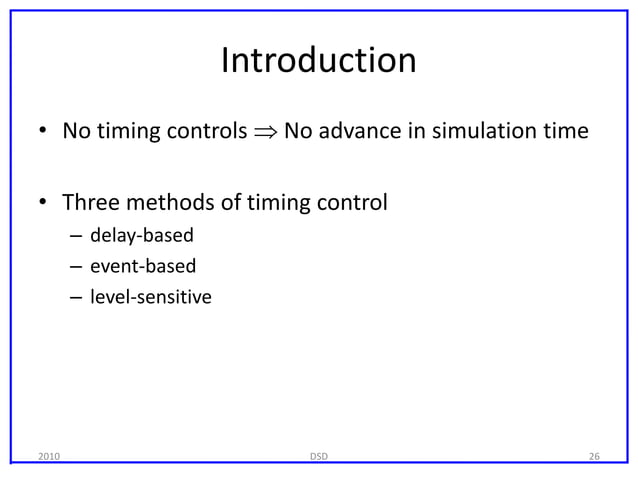 Introduction

• No timing controls $\Rightarrow$ No advance in simulation time

• Three methods of timing control
– delay-based
– event-based
– level-sensitive

2010 DSD 26